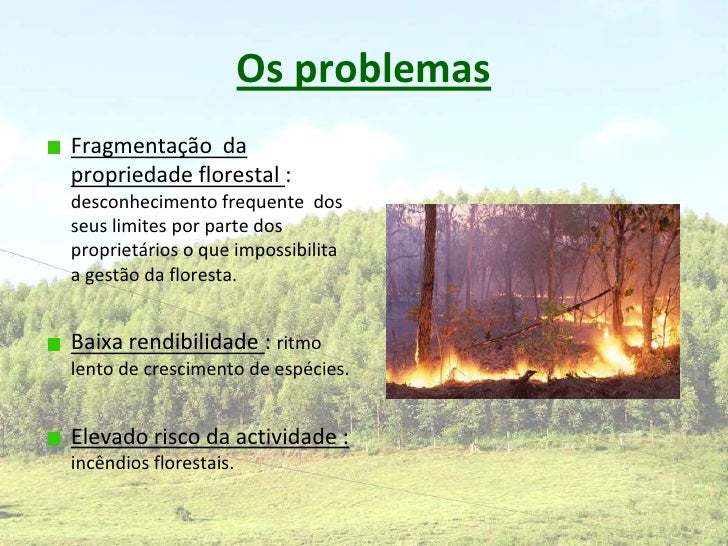 Os problemas

Fragmentação da propriedade florestal : desconhecimento frequente dos seus limites por parte dos proprietários o que impossibilita a gestão da floresta.

Baixa rendibilidade : ritmo lento de crescimento de espécies.

Elevado risco da actividade : incêndios florestais.